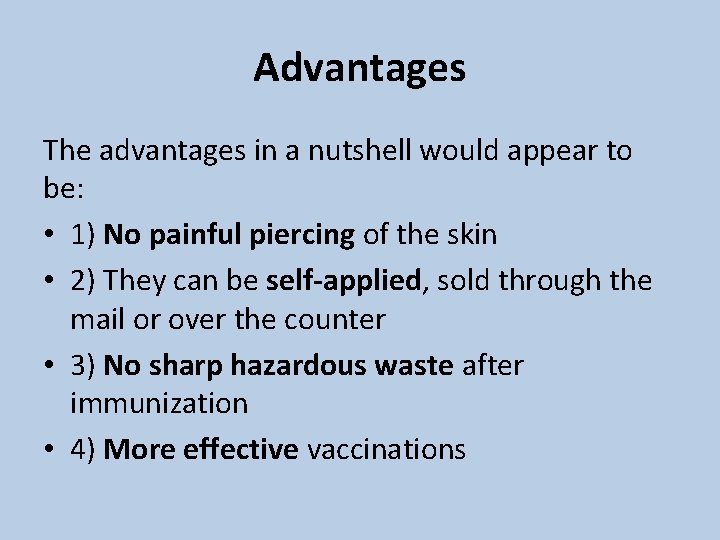 Advantages

The advantages in a nutshell would appear to be:

• 1) No painful piercing of the skin
• 2) They can be self-applied, sold through the mail or over the counter
• 3) No sharp hazardous waste after immunization
• 4) More effective vaccinations